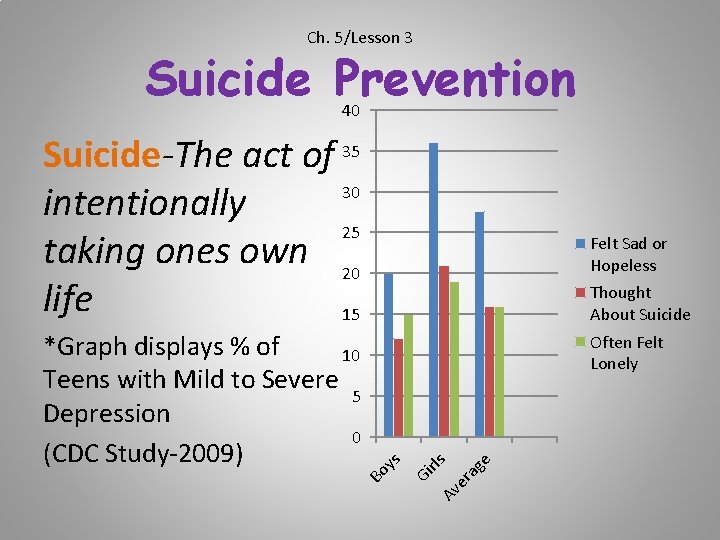 Ch. 5/Lesson 3

Suicide Prevention

Suicide-The act of intentionally taking ones own life

*Graph displays % of Teens with Mild to Severe Depression

(CDC Study-2009)

40
35
30
25
20
15
10
5
0

Boys
Girls
Average

Felt Sad or Hopeless
Thought About Suicide
Often Felt Lonely